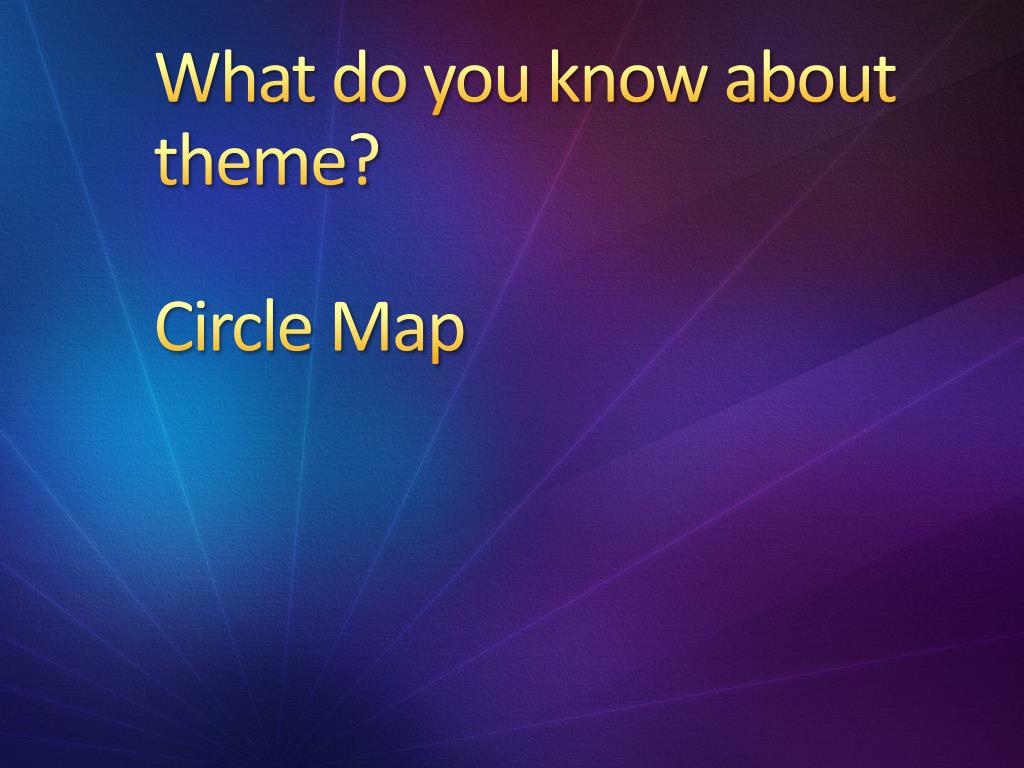 What do you know about theme?

Circle Map